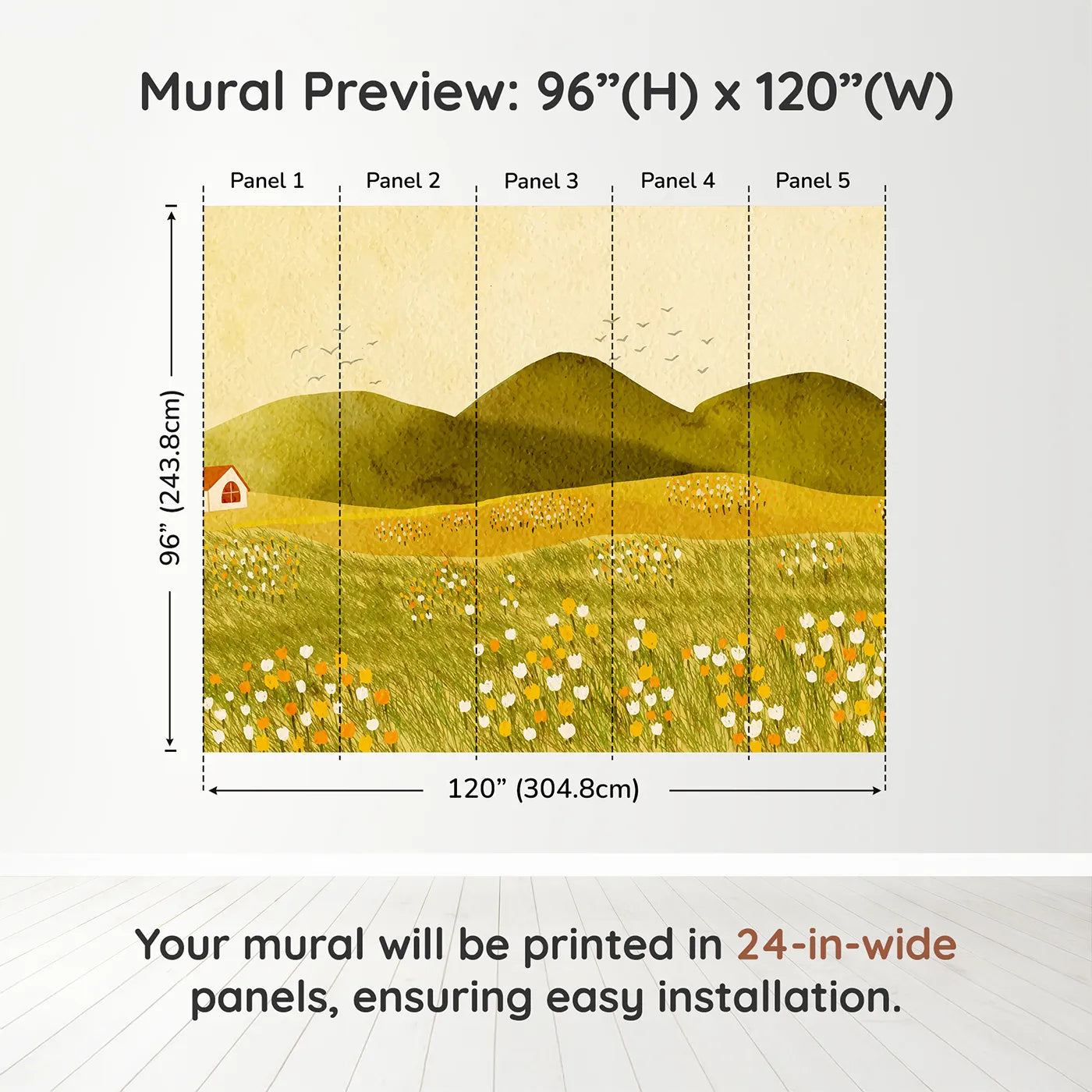 Mural Preview: 96”(H) x 120”(W)

Panel 1
Panel 2
Panel 3
Panel 4
Panel 5

96” (243.8cm)

120” (304.8cm)

Your mural will be printed in 24-in-wide panels, ensuring easy installation.